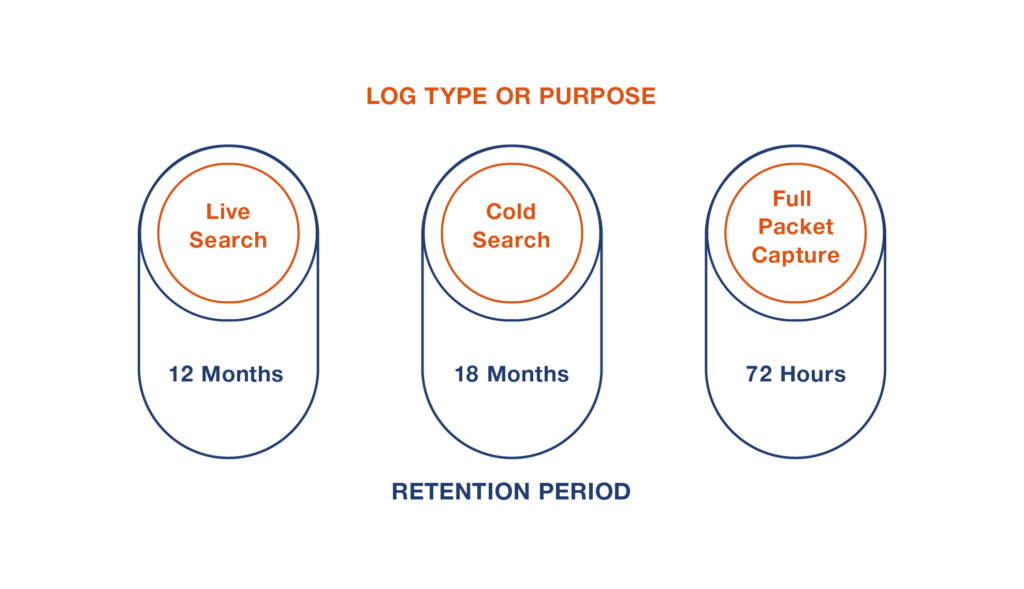 LOG TYPE OR PURPOSE

Live Search

12 Months

Cold Search

18 Months

Full Packet Capture

72 Hours

RETENTION PERIOD